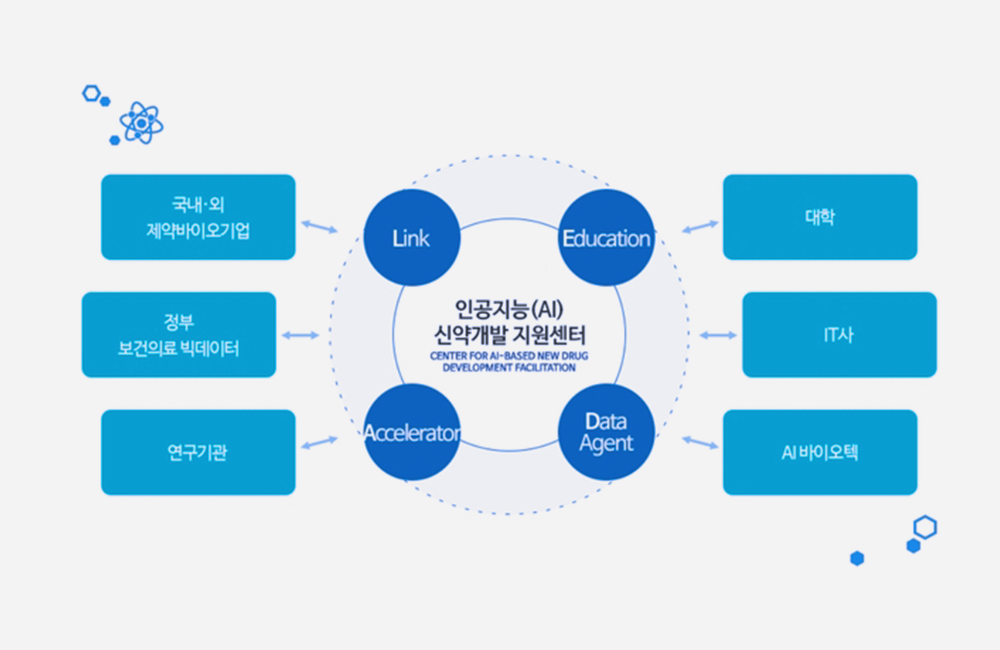 국내·외
제약바이오기업

정부
보건의료 빅데이터

연구기관

Link

Education

인공지능(AI)
신약개발 지원센터
CENTER FOR AI-BASED NEW DRUG DEVELOPMENT FACILITATION

Accelerator

Data Agent

대학

IT사

AI 바이오텍